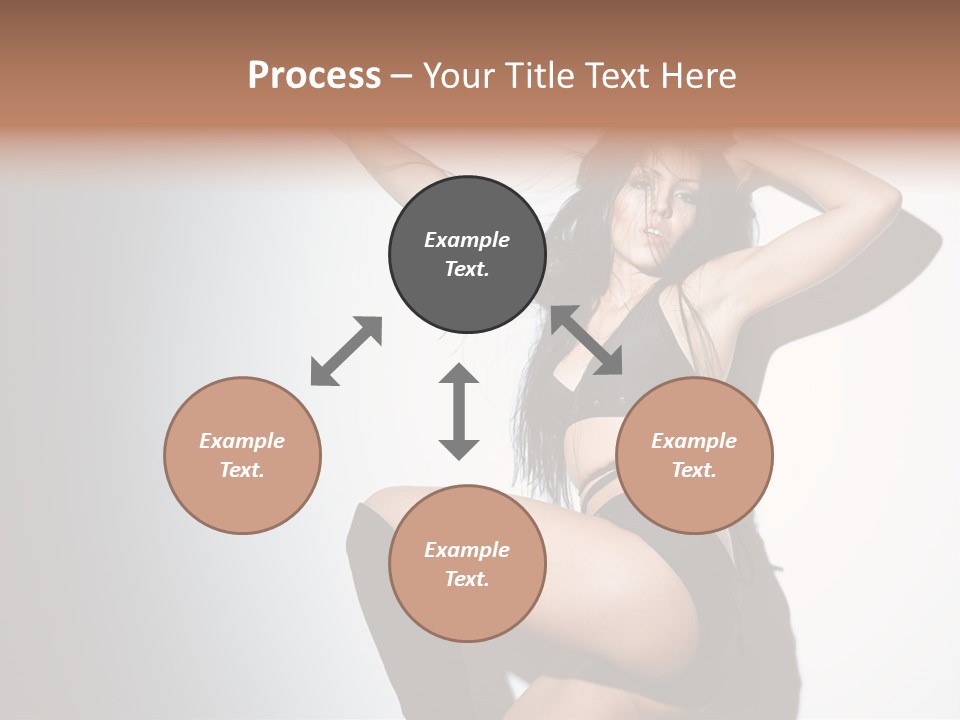 Process – Your Title Text Here

Example Text.

Example Text.

Example Text.

Example Text.